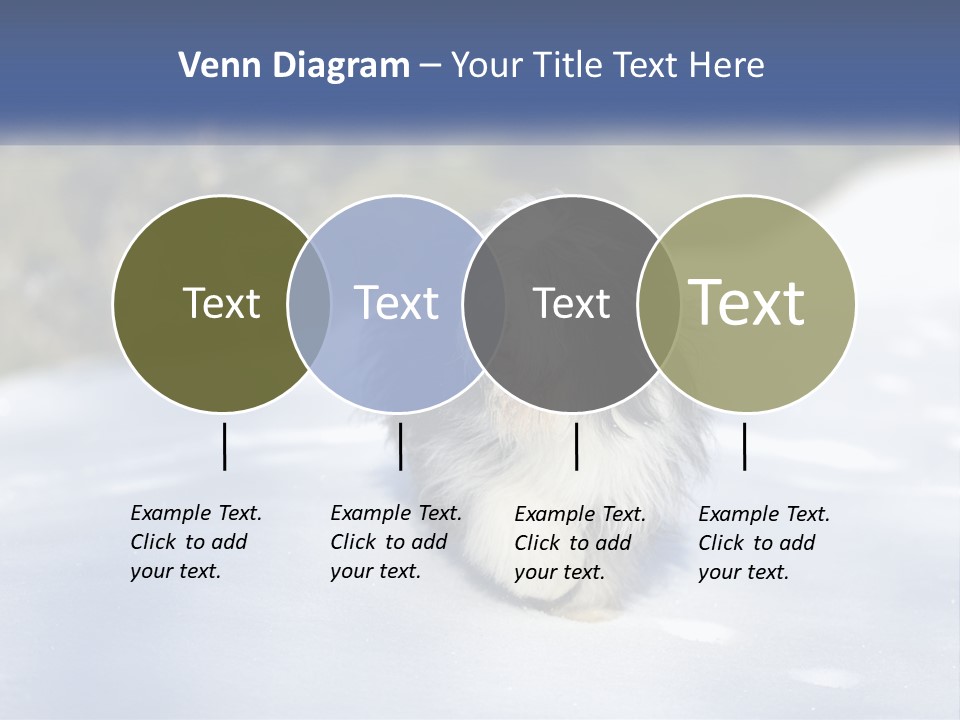 Venn Diagram – Your Title Text Here

Text

Text

Text

Text

Example Text. Click to add your text.

Example Text. Click to add your text.

Example Text. Click to add your text.

Example Text. Click to add your text.